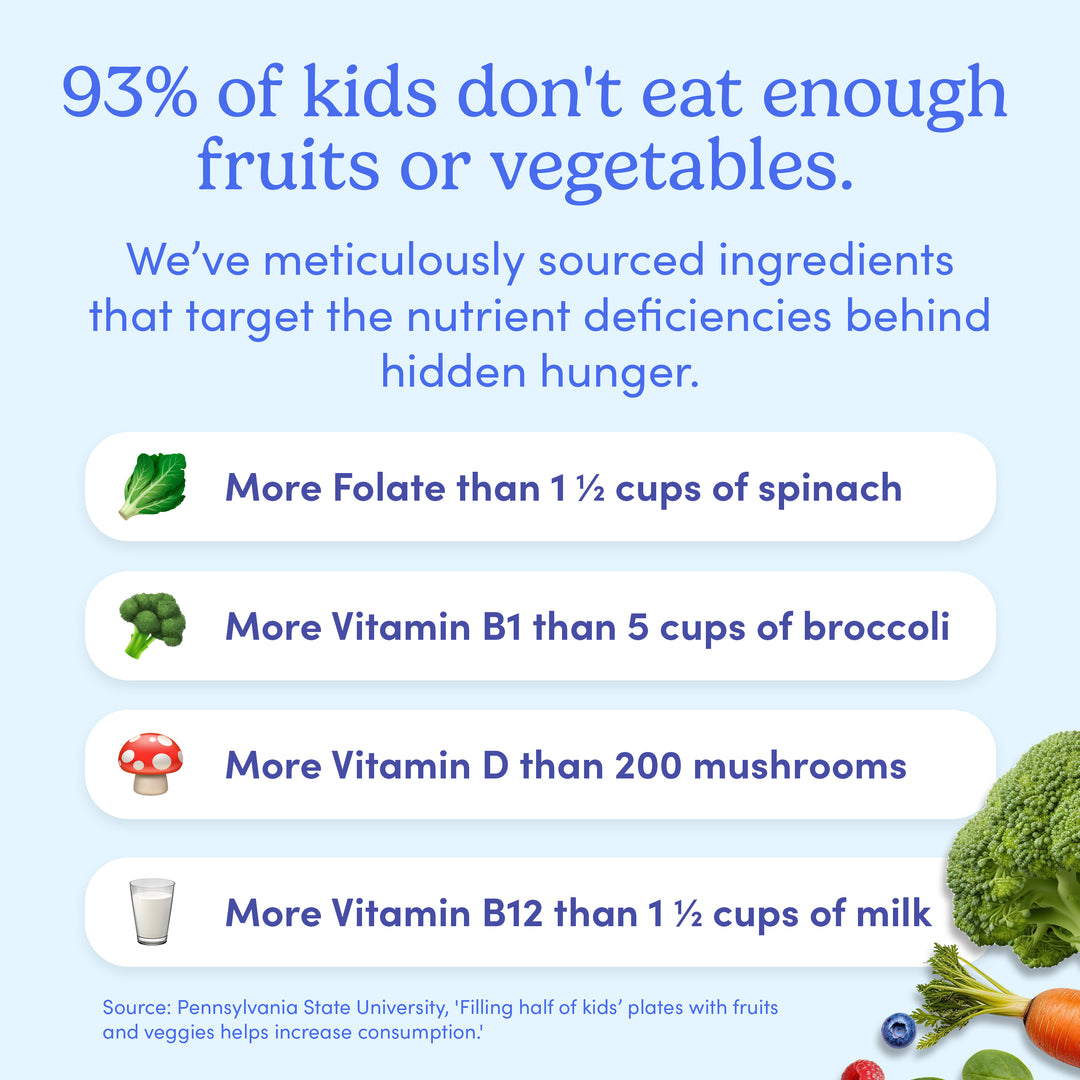 93% of kids don't eat enough fruits or vegetables.

We've meticulously sourced ingredients that target the nutrient deficiencies behind hidden hunger.

More Folate than 1 ½ cups of spinach

More Vitamin B1 than 5 cups of broccoli

More Vitamin D than 200 mushrooms

More Vitamin B12 than 1 ½ cups of milk

Source: Pennsylvania State University, 'Filling half of kids' plates with fruits and veggies helps increase consumption.'